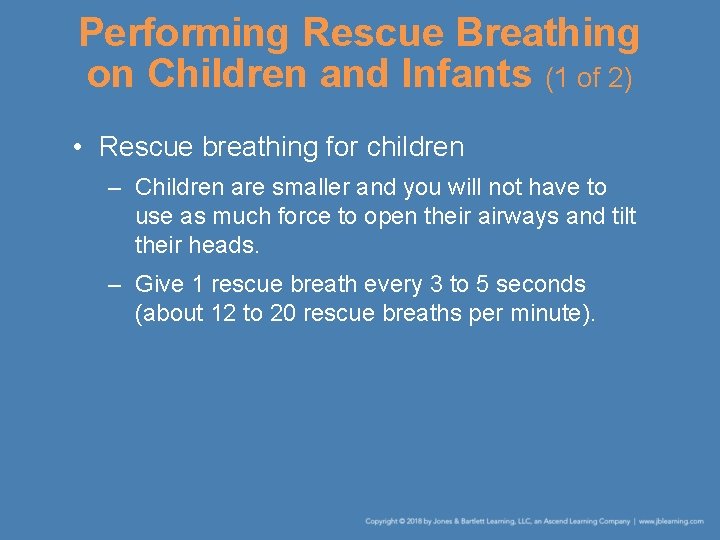 Performing Rescue Breathing on Children and Infants (1 of 2)

• Rescue breathing for children

– Children are smaller and you will not have to use as much force to open their airways and tilt their heads.

– Give 1 rescue breath every 3 to 5 seconds (about 12 to 20 rescue breaths per minute).

Copyright © 2018 by Jones & Bartlett Learning, LLC, an Ascend Learning Company | www.jblearning.com